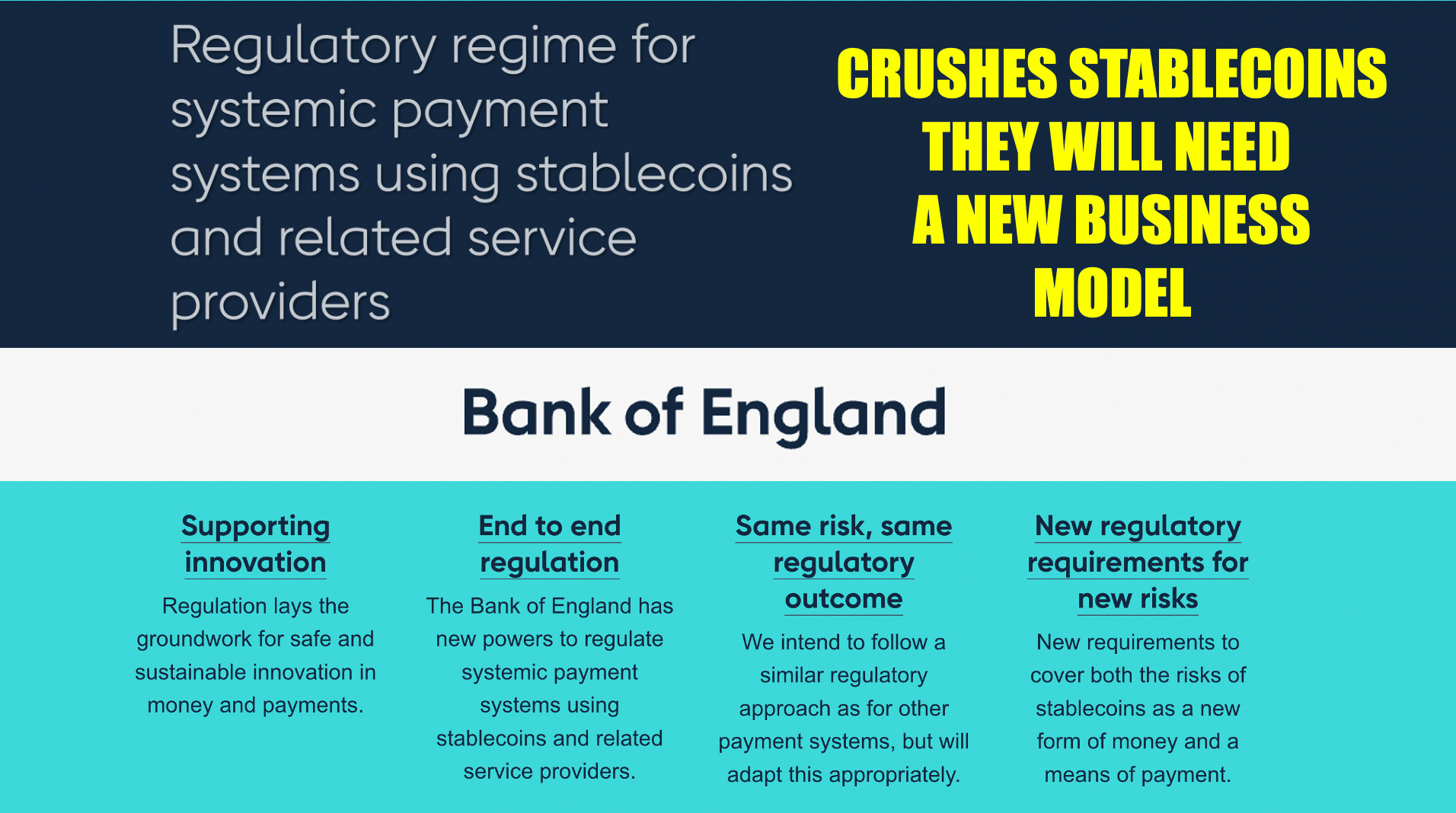 Regulatory regime for systemic payment systems using stablecoins and related service providers

CRUSHES STABLECOINS
THEY WILL NEED
A NEW BUSINESS
MODEL

Bank of England

Supporting innovation

Regulation lays the groundwork for safe and sustainable innovation in money and payments.

End to end regulation

The Bank of England has new powers to regulate systemic payment systems using stablecoins and related service providers.

Same risk, same regulatory outcome

We intend to follow a similar regulatory approach as for other payment systems, but will adapt this appropriately.

New regulatory requirements for new risks

New requirements to cover both the risks of stablecoins as a new form of money and a means of payment.